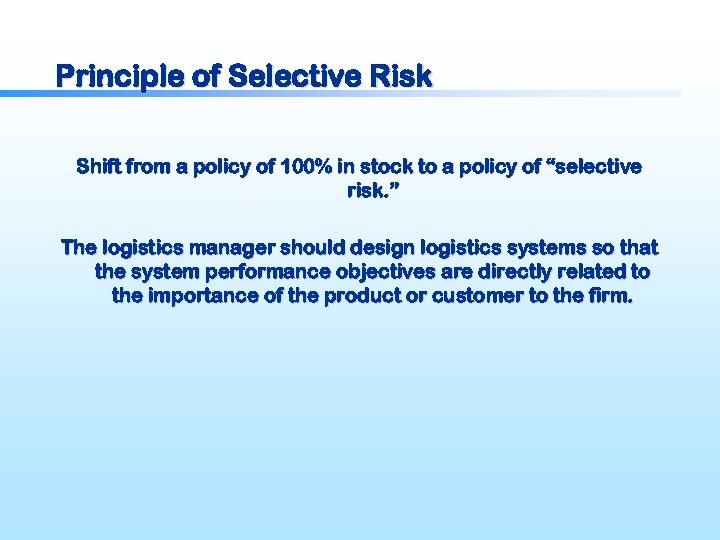 Principle of Selective Risk

Shift from a policy of 100% in stock to a policy of “selective risk.”

The logistics manager should design logistics systems so that the system performance objectives are directly related to the importance of the product or customer to the firm.